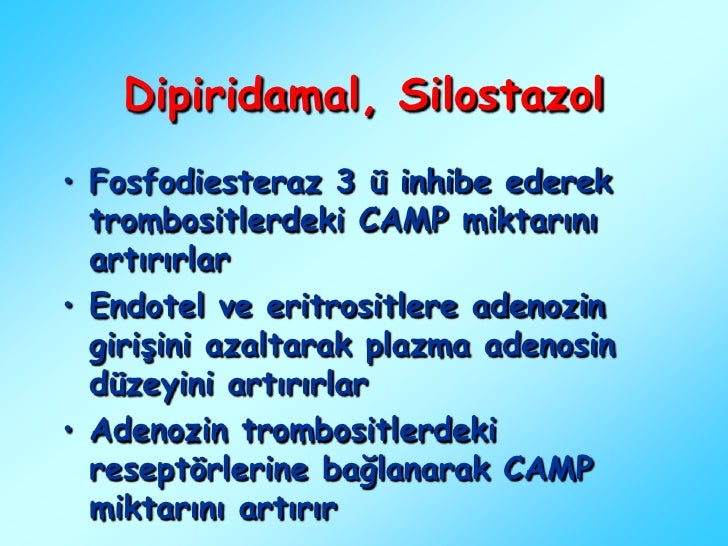 Dipiridamal, Silostazol

• Fosfodiesteraz 3 ü inhibe ederek trombositlerdeki CAMP miktarını artırırlar
• Endotel ve eritrositlere adenozin girişini azaltarak plazma adenosin düzeyini artırırlar
• Adenozin trombositlerdeki reseptörlerine bağlanarak CAMP miktarını artırır